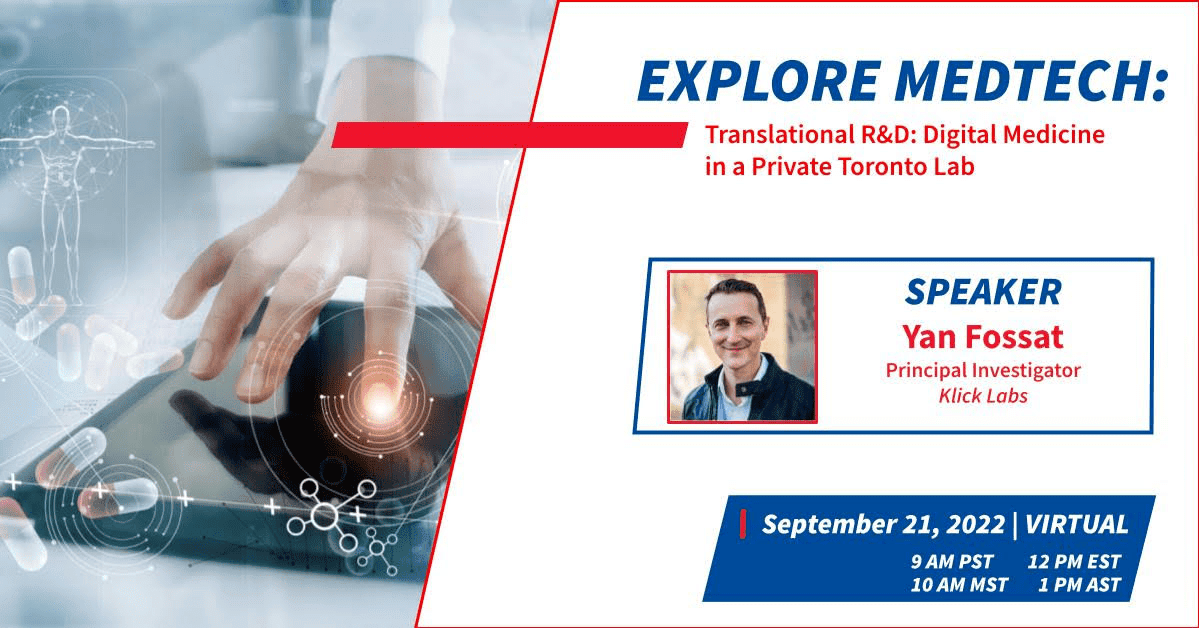 EXPLORE MEDTECH:

Translational R&D: Digital Medicine in a Private Toronto Lab

SPEAKER
Yan Fossat
Principal Investigator
Klick Labs

September 21, 2022 | VIRTUAL
9 AM PST 12 PM EST
10 AM MST 1 PM AST